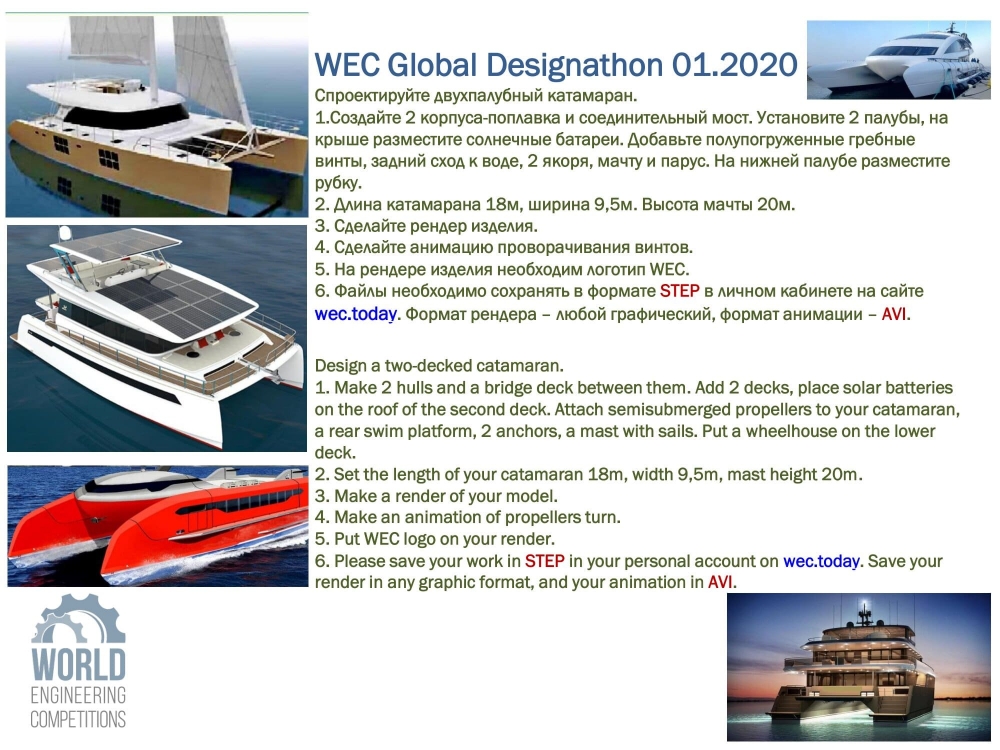 WEC Global Designathon 01.2020

Спроектируйте двухпалубный катамаран.
1.Создайте 2 корпуса-поплавка и соединительный мост. Установите 2 палубы, на крыше разместите солнечные батареи. Добавьте полупогруженные гребные винты, задний сход к воде, 2 якоря, мачту и парус. На нижней палубе разместите рубку.
2. Длина катамарана 18м, ширина 9,5м. Высота мачты 20м.
3. Сделайте рендер изделия.
4. Сделайте анимацию проворачивания винтов.
5. На рендере изделия необходим логотип WEC.
6. Файлы необходимо сохранять в формате STEP в личном кабинете на сайте wec.today. Формат рендера – любой графический, формат анимации – AVI.

Design a two-decked catamaran.
1. Make 2 hulls and a bridge deck between them. Add 2 decks, place solar batteries on the roof of the second deck. Attach semisubmerged propellers to your catamaran, a rear swim platform, 2 anchors, a mast with sails. Put a wheelhouse on the lower deck.
2. Set the length of your catamaran 18m, width 9,5m, mast height 20m.
3. Make a render of your model.
4. Make an animation of propellers turn.
5. Put WEC logo on your render.
6. Please save your work in STEP in your personal account on wec.today. Save your render in any graphic format, and your animation in AVI.

WORLD
ENGINEERING
COMPETITIONS